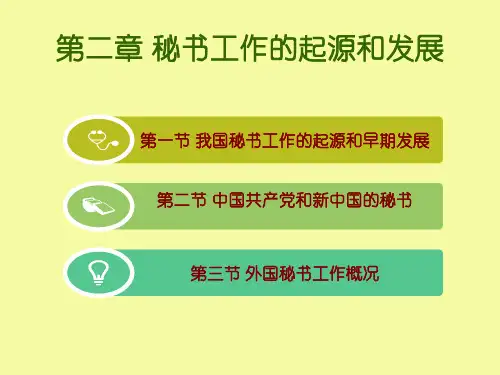 第二章 秘书工作的起源和发展

第一节 我国秘书工作的起源和早期发展

第二节 中国共产党和新中国的秘书

第三节 外国秘书工作概况